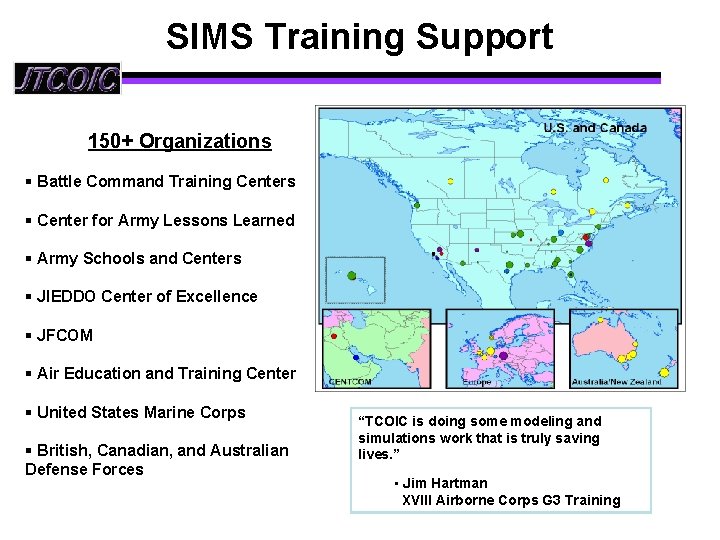 SIMS Training Support

JTCOIC

150+ Organizations

▪ Battle Command Training Centers

▪ Center for Army Lessons Learned

▪ Army Schools and Centers

▪ JIEDDO Center of Excellence

▪ JFCOM

▪ Air Education and Training Center

▪ United States Marine Corps

▪ British, Canadian, and Australian Defense Forces

U.S. and Canada

CENTCOM

Europe

Australia/New Zealand

"TCOIC is doing some modeling and simulations work that is truly saving lives."

▪ Jim Hartman
XVIII Airborne Corps G3 Training